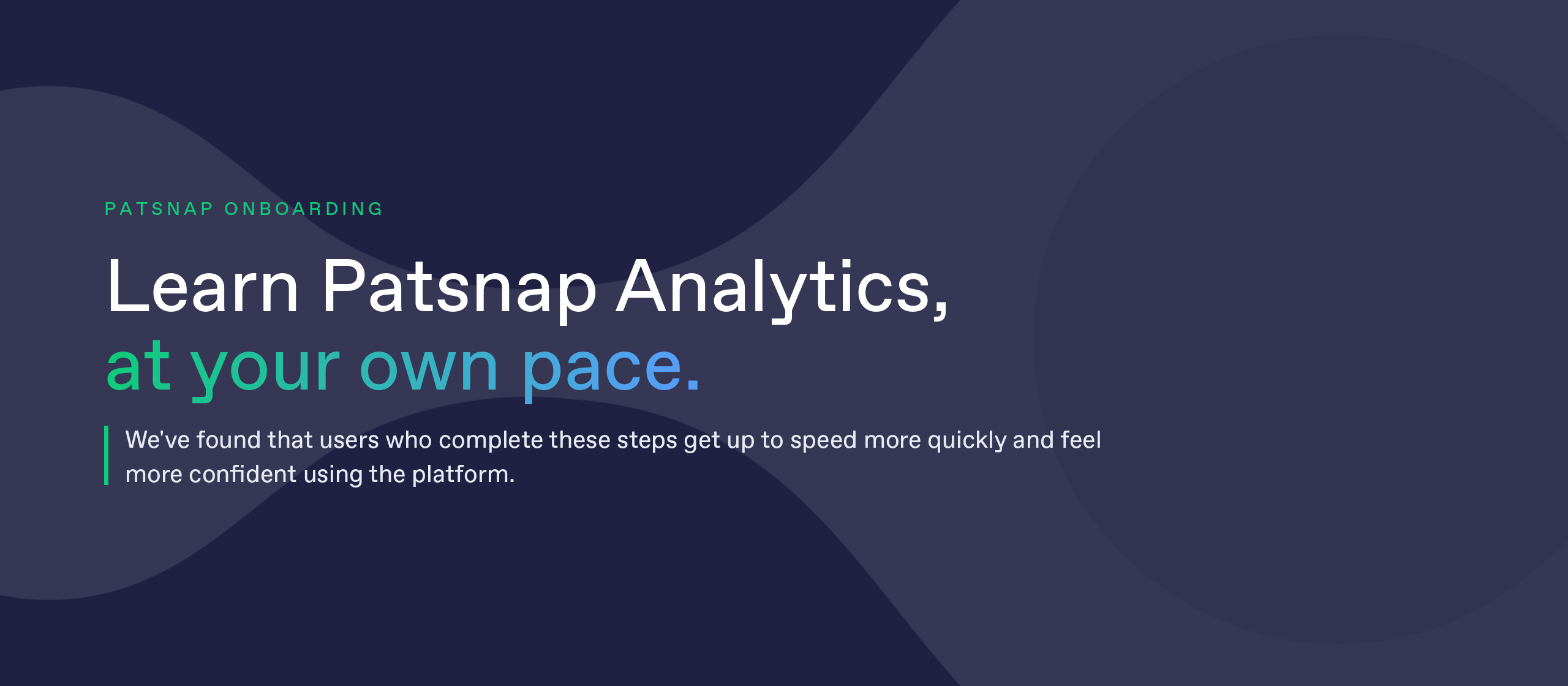 PATSNAP ONBOARDING

Learn Patsnap Analytics,
at your own pace.

We've found that users who complete these steps get up to speed more quickly and feel more confident using the platform.